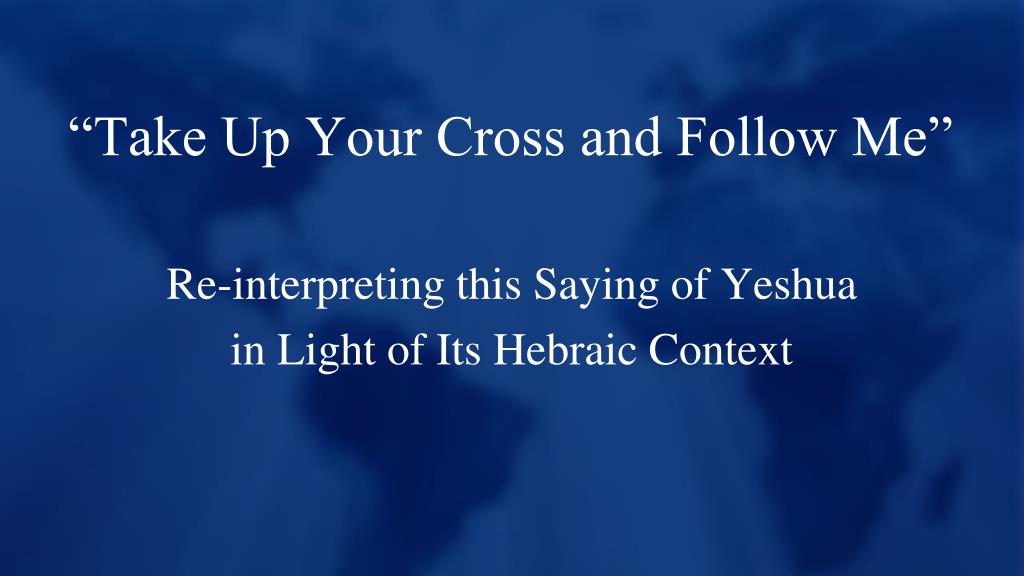 “Take Up Your Cross and Follow Me”

Re-interpreting this Saying of Yeshua in Light of Its Hebraic Context